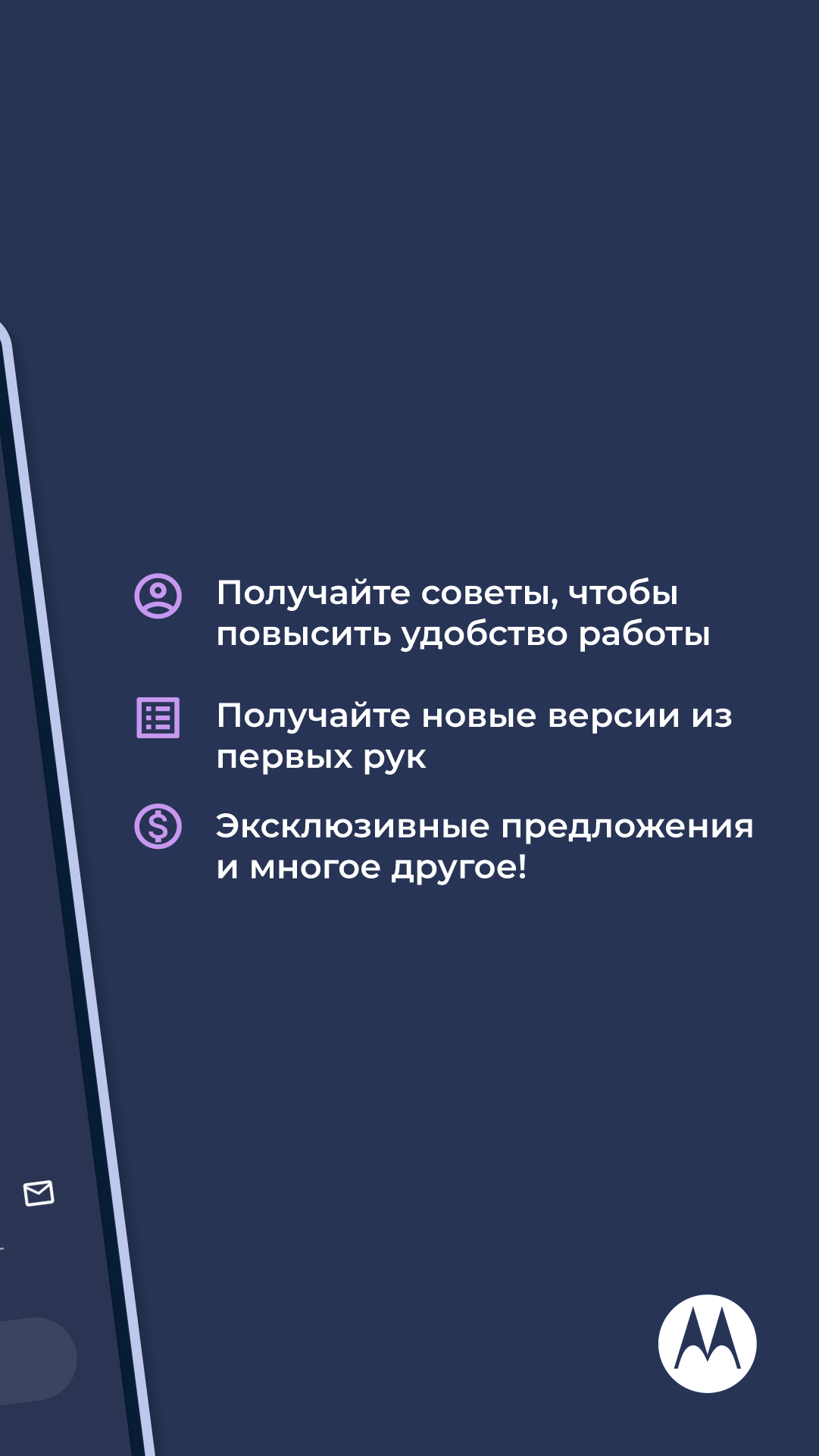 Получайте советы, чтобы повысить удобство работы

Получайте новые версии из первых рук

Эксклюзивные предложения и многое другое!